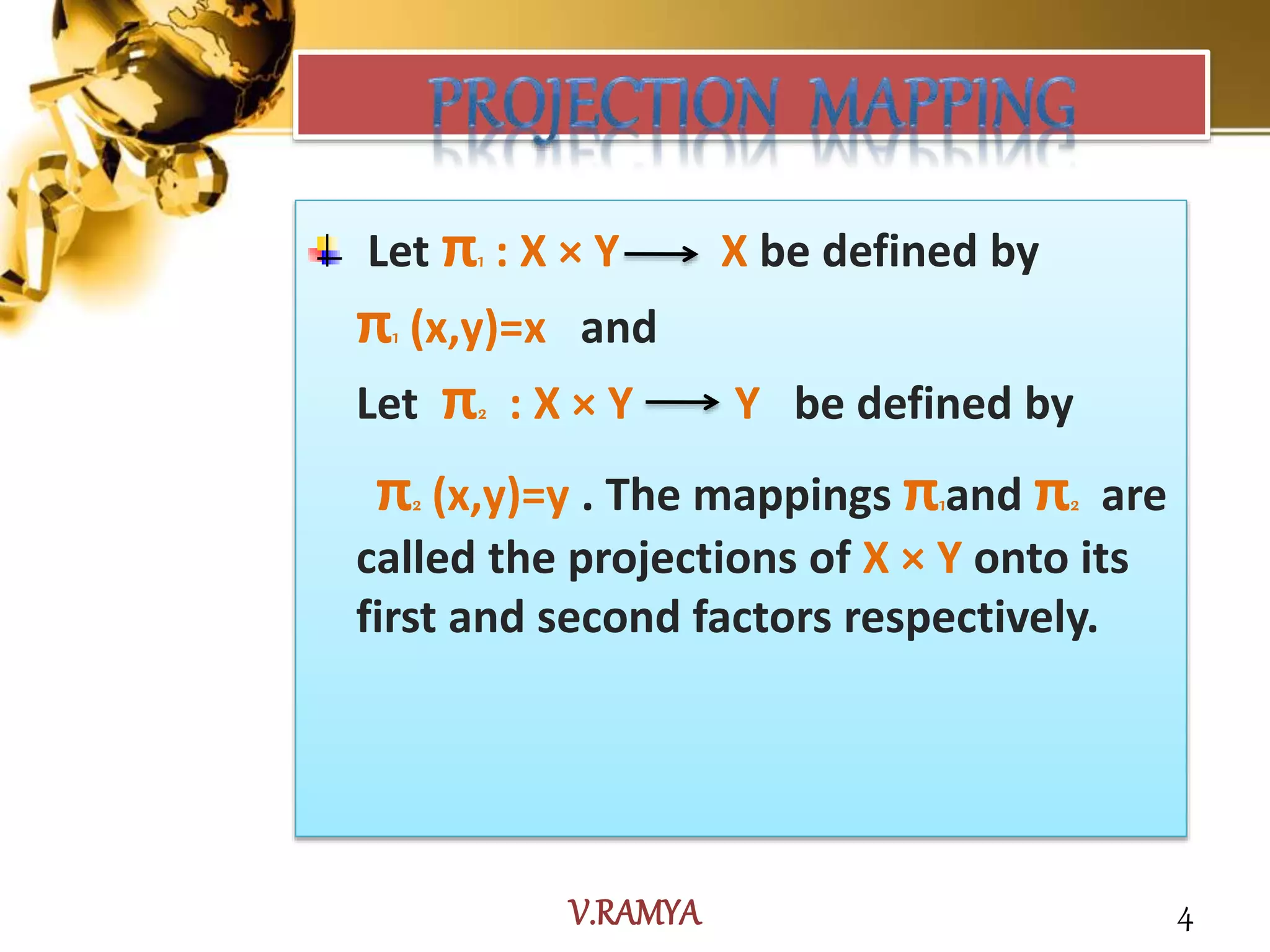 PROJECTION MAPPING

Let $\pi_1 : X \times Y \longrightarrow X$ be defined by $\pi_1 (x,y)=x$ and

Let $\pi_2 : X \times Y \longrightarrow Y$ be defined by

$\pi_2 (x,y)=y$ . The mappings $\pi_1$ and $\pi_2$ are called the projections of $X \times Y$ onto its first and second factors respectively.

V.RAMYA

4